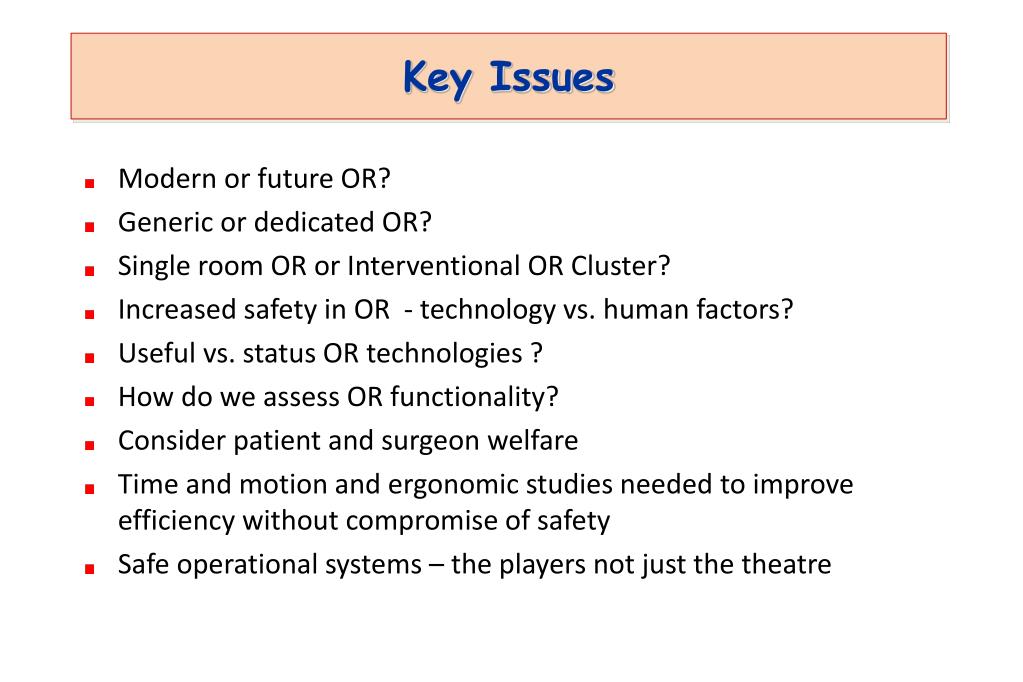 Key Issues

- Modern or future OR?
- Generic or dedicated OR?
- Single room OR or Interventional OR Cluster?
- Increased safety in OR - technology vs. human factors?
- Useful vs. status OR technologies ?
- How do we assess OR functionality?
- Consider patient and surgeon welfare
- Time and motion and ergonomic studies needed to improve efficiency without compromise of safety
- Safe operational systems – the players not just the theatre